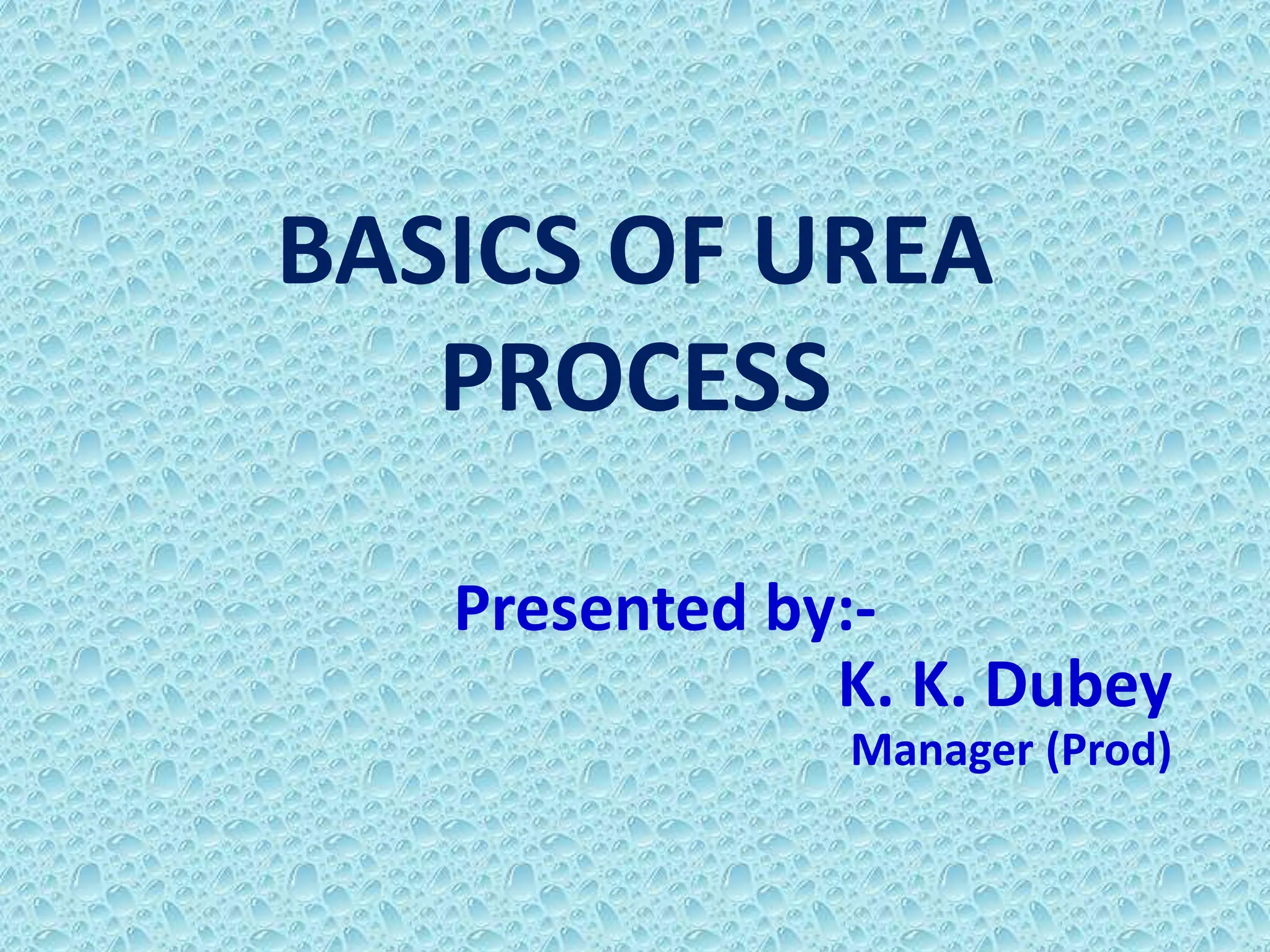 BASICS OF UREA PROCESS

Presented by:-
K. K. Dubey
Manager (Prod)